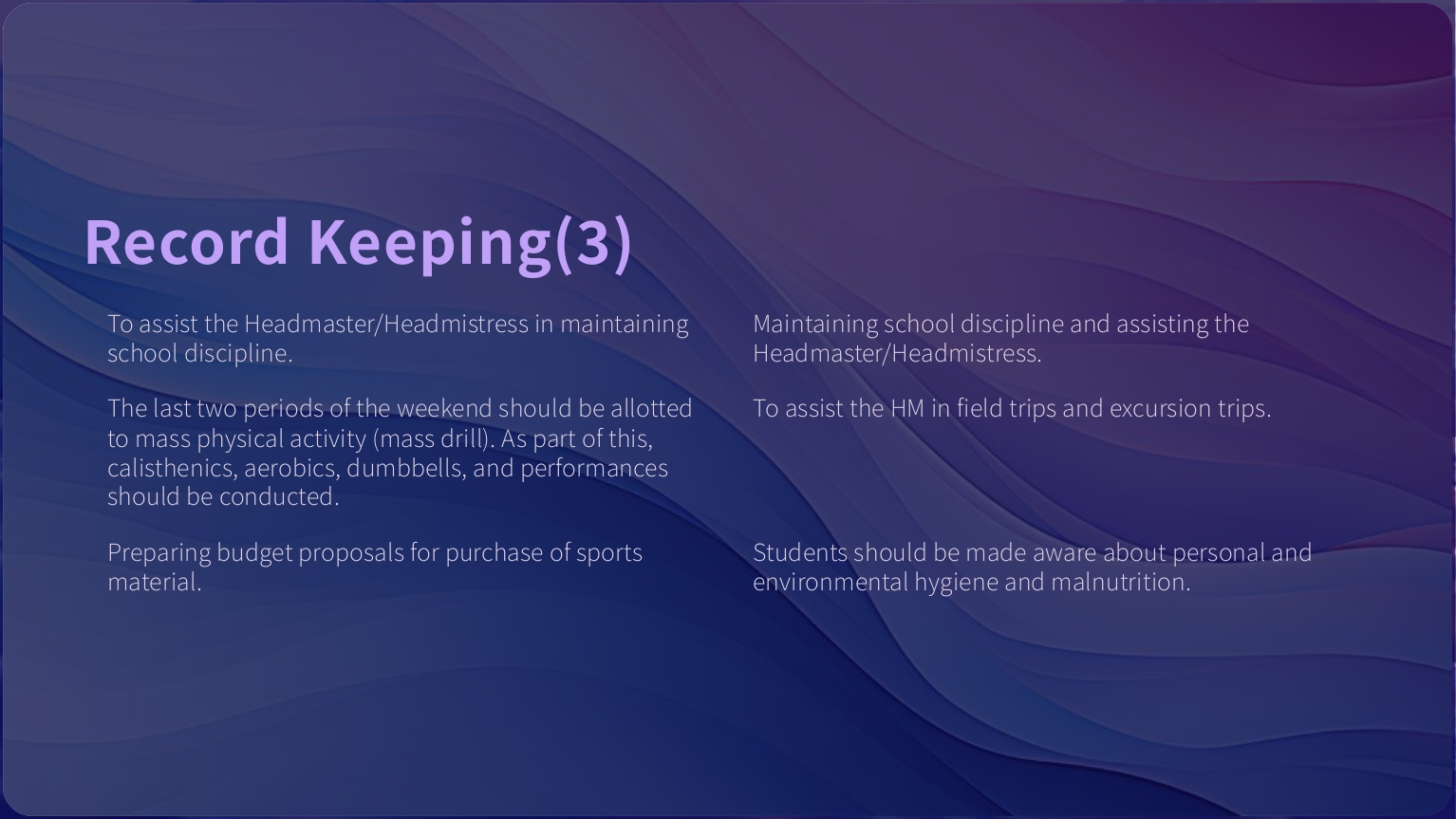 Record Keeping(3)

To assist the Headmaster/Headmistress in maintaining school discipline.

The last two periods of the weekend should be allotted to mass physical activity (mass drill). As part of this, calisthenics, aerobics, dumbbells, and performances should be conducted.

Preparing budget proposals for purchase of sports material.

Maintaining school discipline and assisting the Headmaster/Headmistress.

To assist the HM in field trips and excursion trips.

Students should be made aware about personal and environmental hygiene and malnutrition.